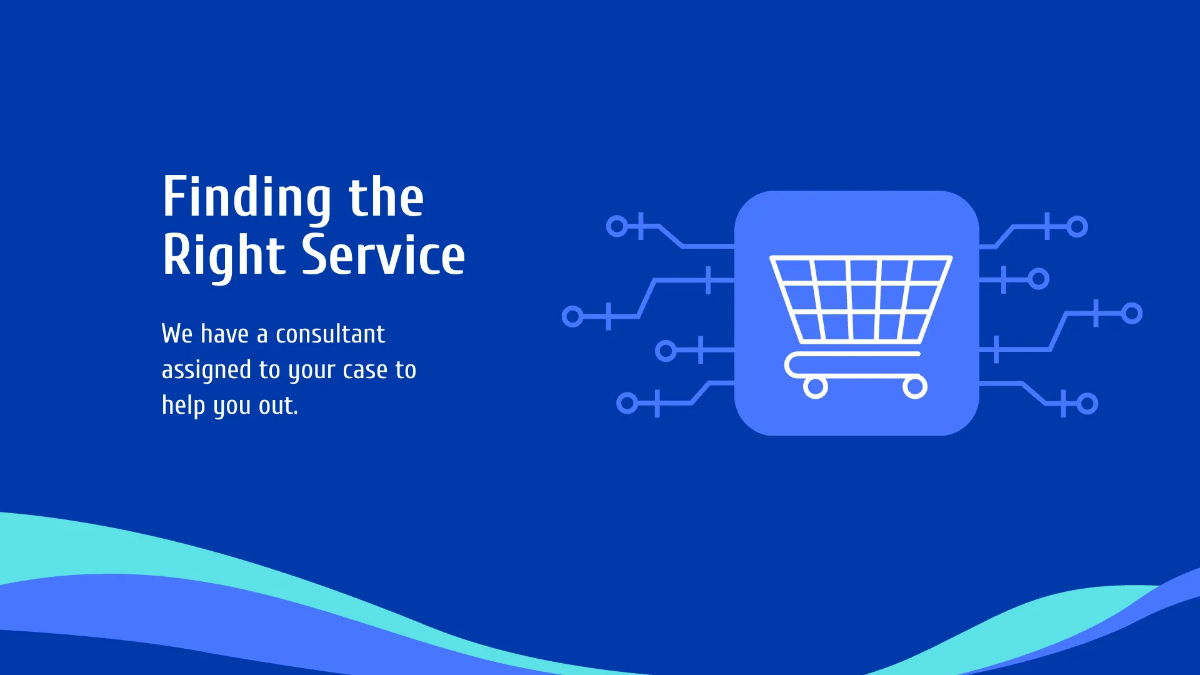 Finding the Right Service

We have a consultant assigned to your case to help you out.